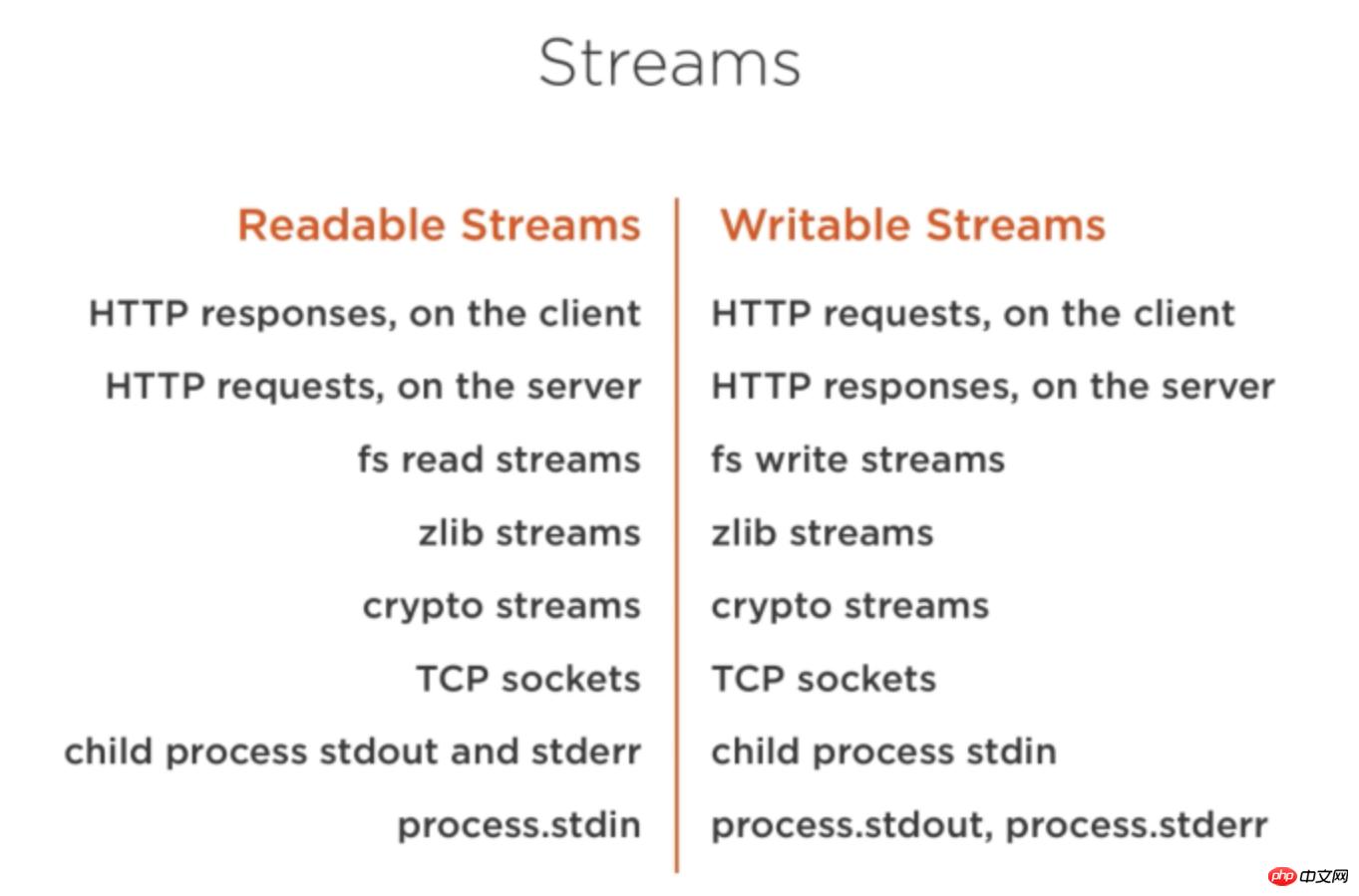 Streams

Readable Streams

HTTP responses, on the client

HTTP requests, on the server

fs read streams

zlib streams

crypto streams

TCP sockets

child process stdout and stderr

process.stdin

Writable Streams

HTTP requests, on the client

HTTP responses, on the server

fs write streams

zlib streams

crypto streams

TCP sockets

child process stdin

process.stdout, process.stderr

php 中文网